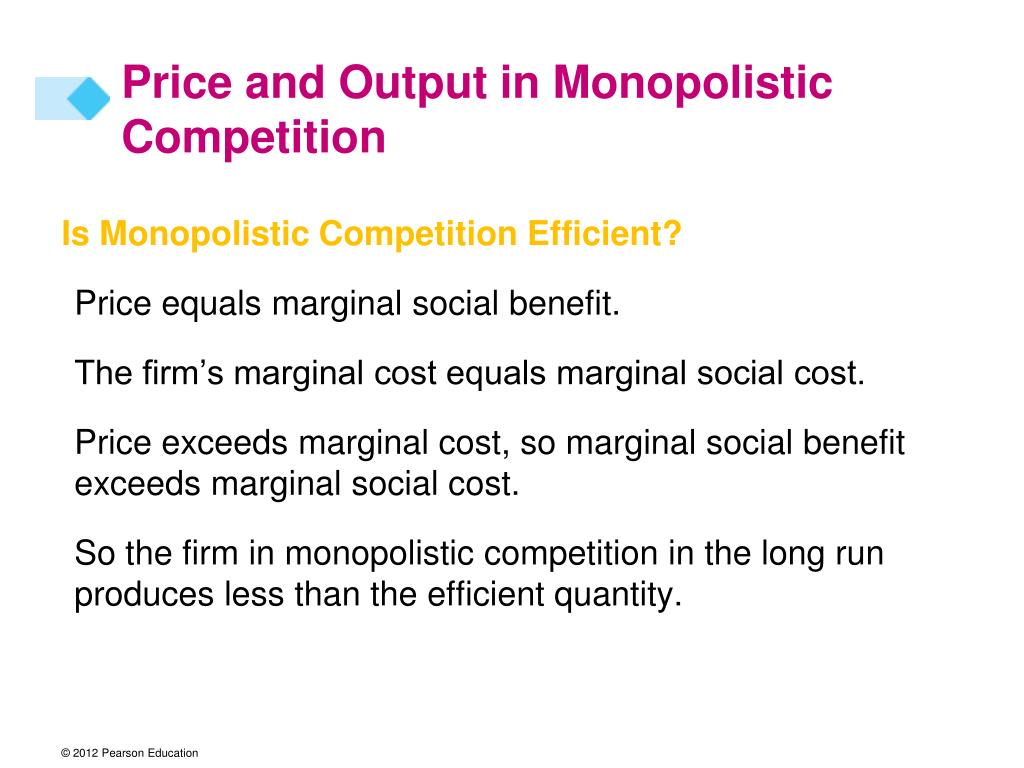 Price and Output in Monopolistic Competition

Is Monopolistic Competition Efficient?

Price equals marginal social benefit.

The firm’s marginal cost equals marginal social cost.

Price exceeds marginal cost, so marginal social benefit exceeds marginal social cost.

So the firm in monopolistic competition in the long run produces less than the efficient quantity.

© 2012 Pearson Education